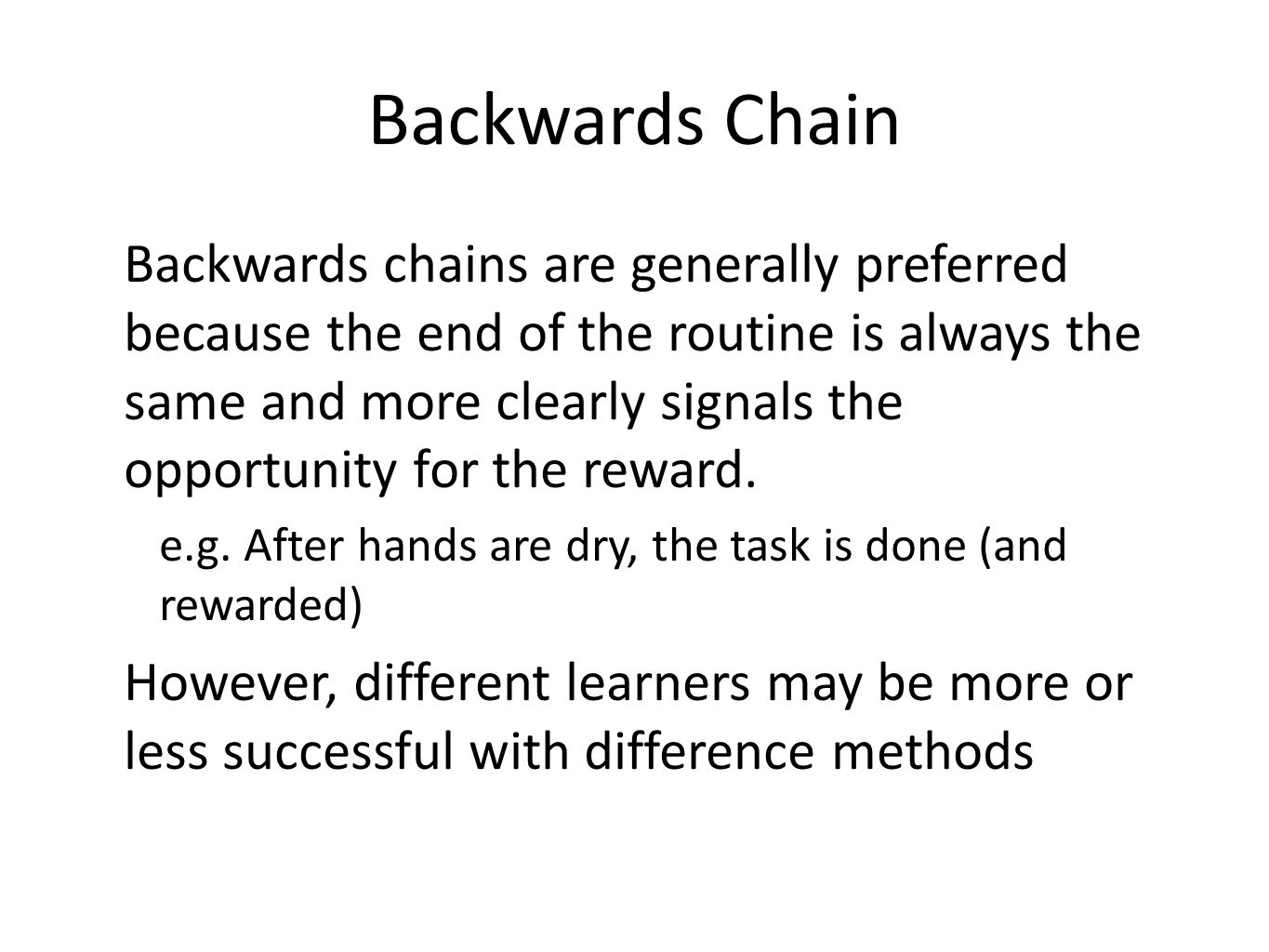 Backwards Chain

Backwards chains are generally preferred because the end of the routine is always the same and more clearly signals the opportunity for the reward.

e.g. After hands are dry, the task is done (and rewarded)

However, different learners may be more or less successful with difference methods